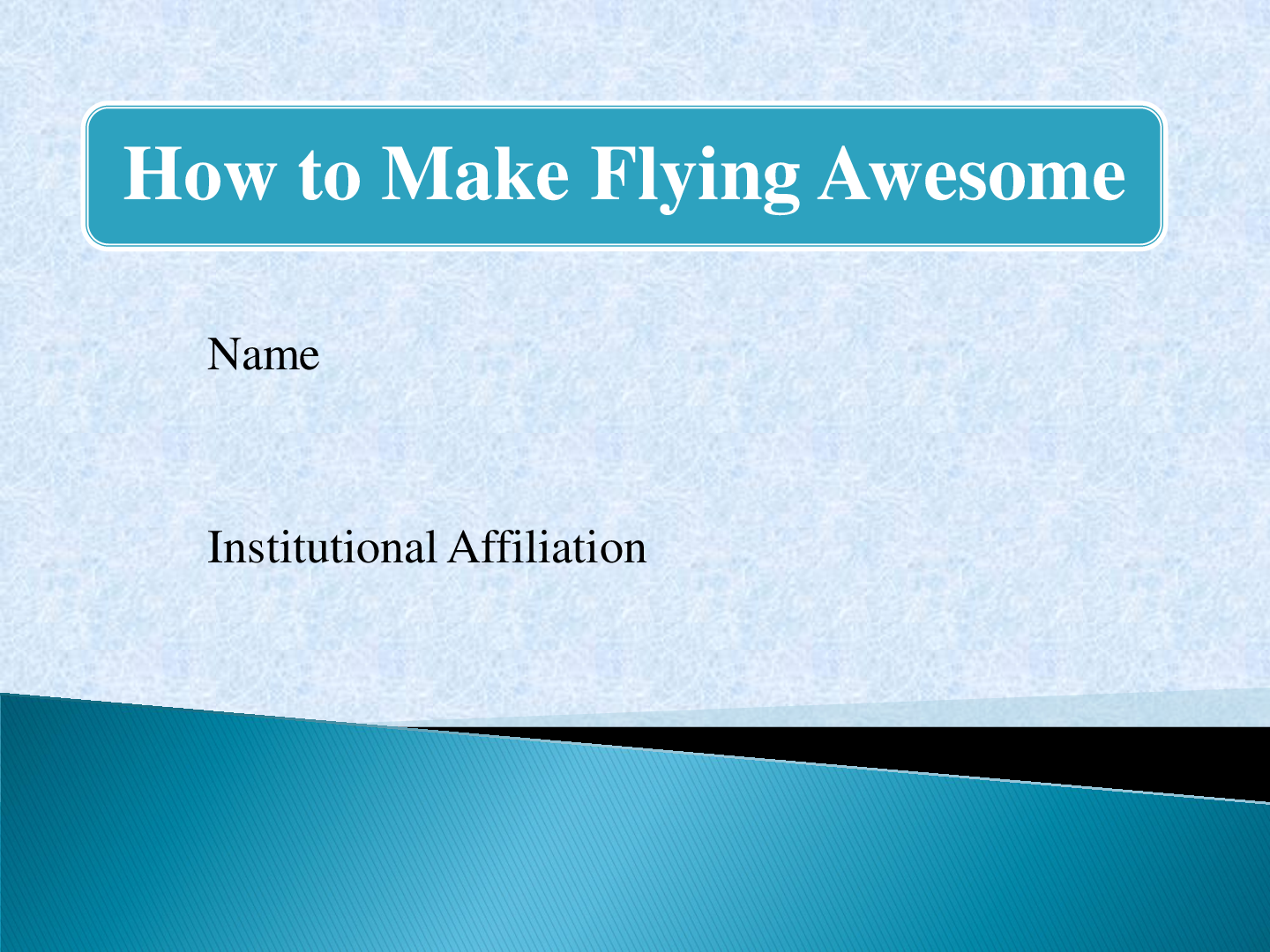 How to Make Flying Awesome

Name

Institutional Affiliation